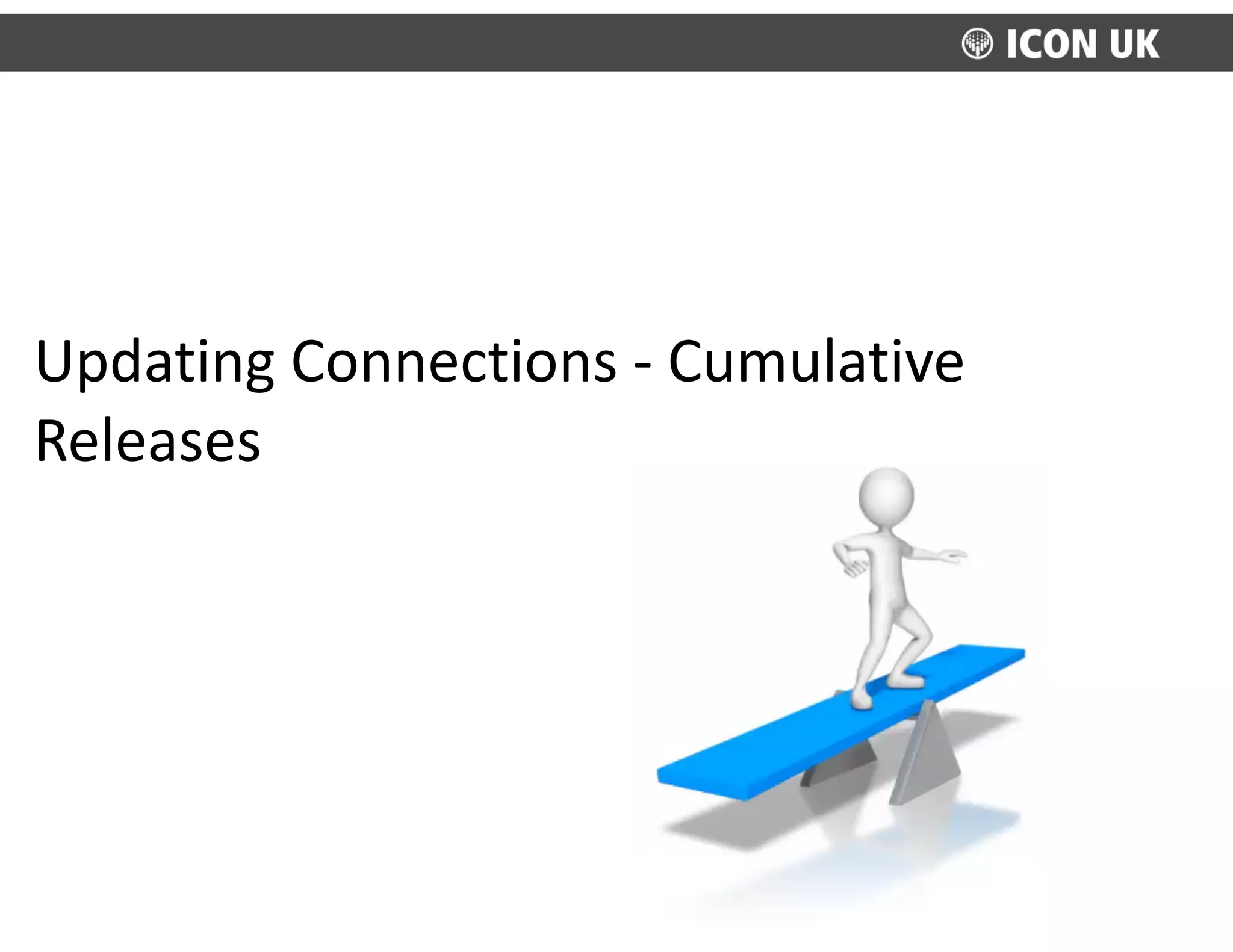 ICON UK

Updating Connections - Cumulative Releases